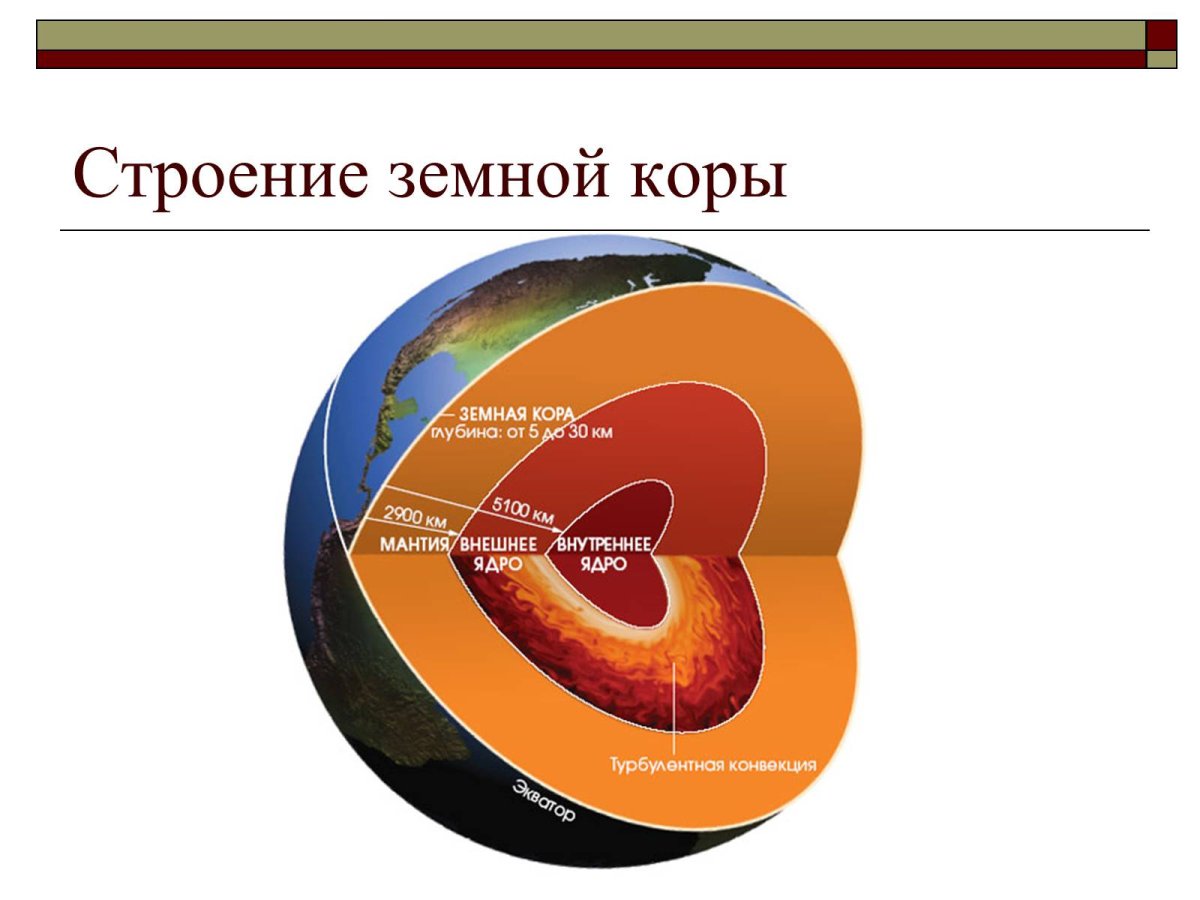 Строение земной коры

ЗЕМНАЯ КОРА
глубина: от 5 до 30 км

2900 км

5100 км

МАНТИЯ

ВНЕШНЕЕ ЯДРО

ВНУТРЕННЕЕ ЯДРО

Турбулентная конвекция

Экватор